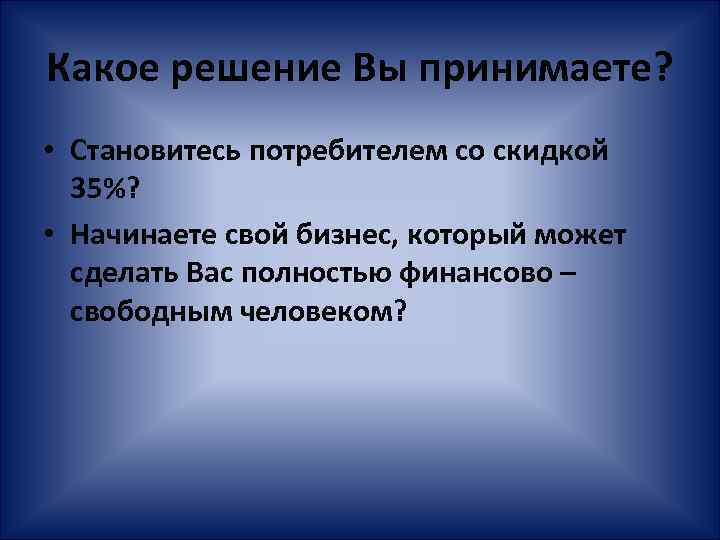 Какое решение Вы принимаете?

• Становитесь потребителем со скидкой 35%?

• Начинаете свой бизнес, который может сделать Вас полностью финансово – свободным человеком?